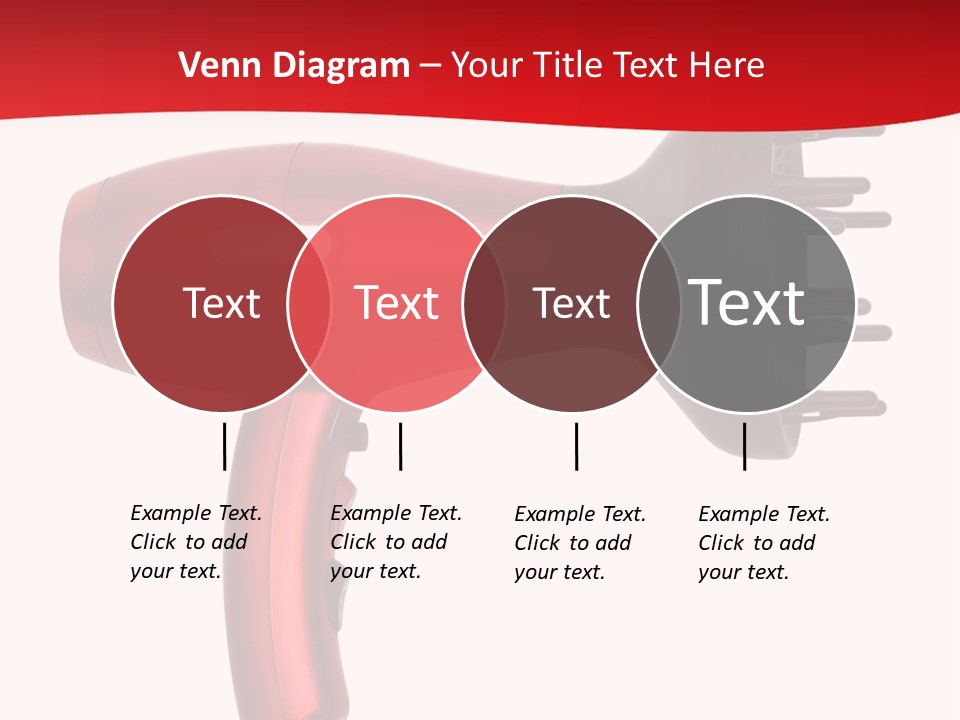 Venn Diagram – Your Title Text Here

Text

Text

Text

Text

Example Text. Click to add your text.

Example Text. Click to add your text.

Example Text. Click to add your text.

Example Text. Click to add your text.